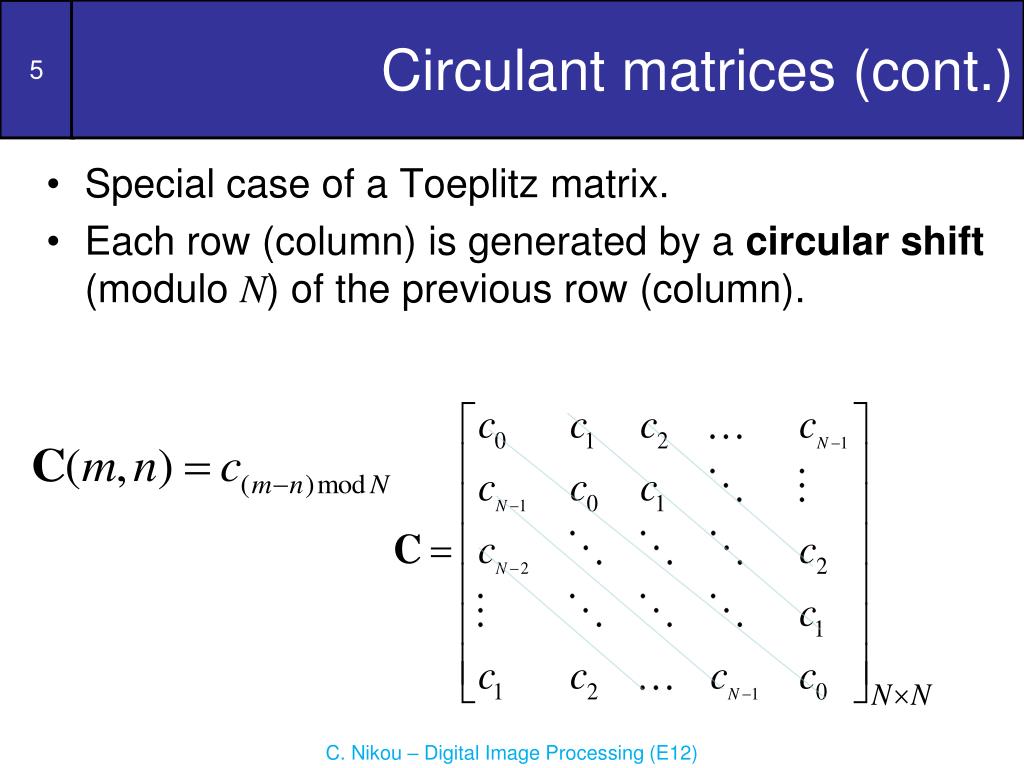 5

Circulant matrices (cont.)

• Special case of a Toeplitz matrix.
• Each row (column) is generated by a **circular shift** (modulo $N$) of the previous row (column).

$\mathbf{C}(m,n) = c_{(m-n) \bmod N}$

$\mathbf{C} = \begin{bmatrix} c_0 & c_1 & c_2 & \dots & c_{N-1} \\ c_{N-1} & c_0 & c_1 & \ddots & \vdots \\ c_{N-2} & \ddots & \ddots & \ddots & c_2 \\ \vdots & \ddots & \ddots & \ddots & c_1 \\ c_1 & c_2 & \dots & c_{N-1} & c_0 \end{bmatrix}_{N \times N}$

C. Nikou – Digital Image Processing (E12)